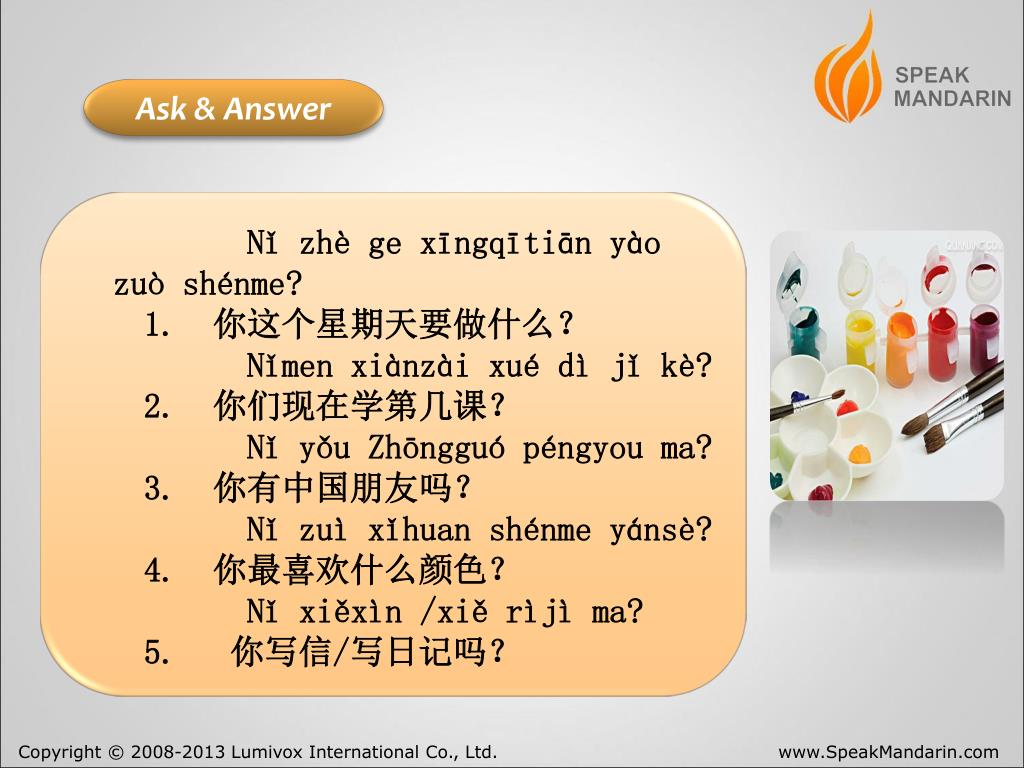 Ask & Answer

SPEAK MANDARIN

Nǐ zhè ge xīngqītiān yào zuò shénme?
1. 你这个星期天要做什么？
Nǐmen xiànzài xué dì jǐ kè?
2. 你们现在学第几课？
Nǐ yǒu Zhōngguó péngyou ma?
3. 你有中国朋友吗？
Nǐ zuì xǐhuan shénme yánsè?
4. 你最喜欢什么颜色？
Nǐ xiěxìn /xiě rìjì ma?
5. 你写信/写日记吗？

Copyright © 2008-2013 Lumivox International Co., Ltd.
www.SpeakMandarin.com